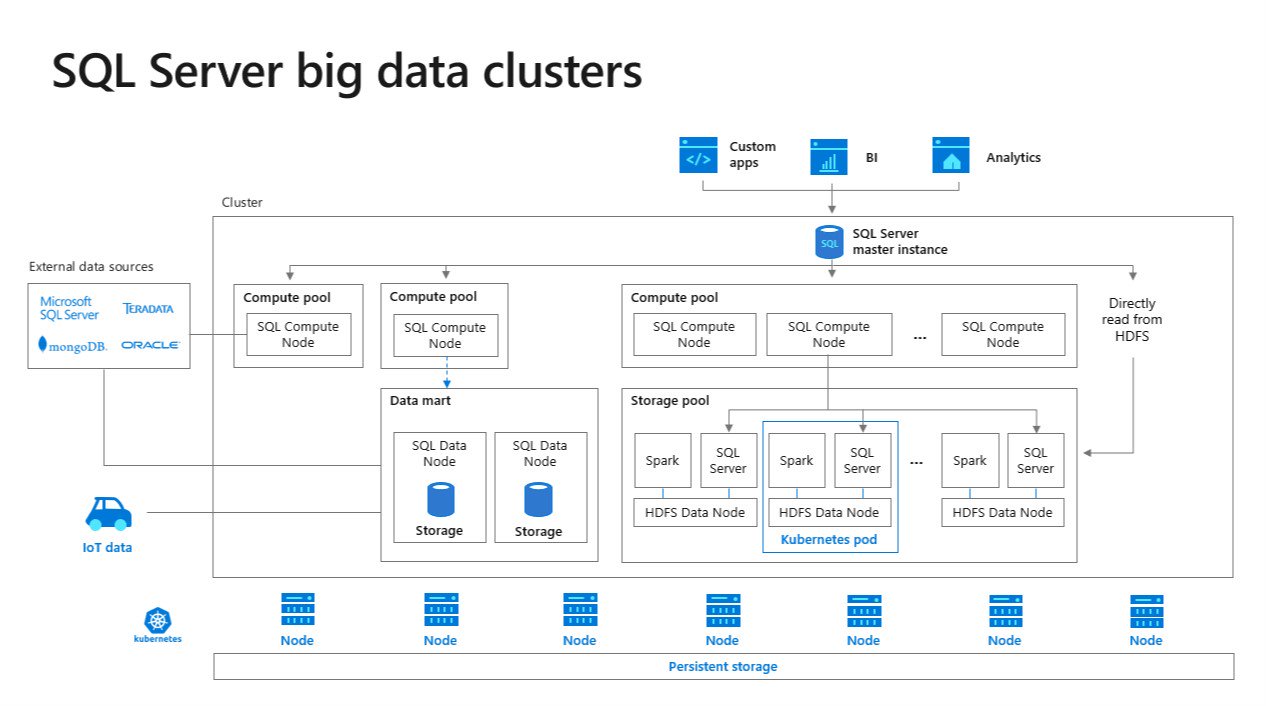 SQL Server big data clusters

Custom apps
BI
Analytics

Cluster

SQL
SQL Server master instance

External data sources

Microsoft SQL Server
TERADATA
mongoDB.
ORACLE

Compute pool
SQL Compute Node

Compute pool
SQL Compute Node

Compute pool
SQL Compute Node
SQL Compute Node
...
SQL Compute Node

Directly read from HDFS

Data mart
SQL Data Node
Storage
SQL Data Node
Storage

Storage pool
Spark
SQL Server
HDFS Data Node
Spark
SQL Server
HDFS Data Node
Kubernetes pod
...
Spark
SQL Server
HDFS Data Node

IoT data

kubernetes
Node
Node
Node
Node
Node
Node
Node

Persistent storage